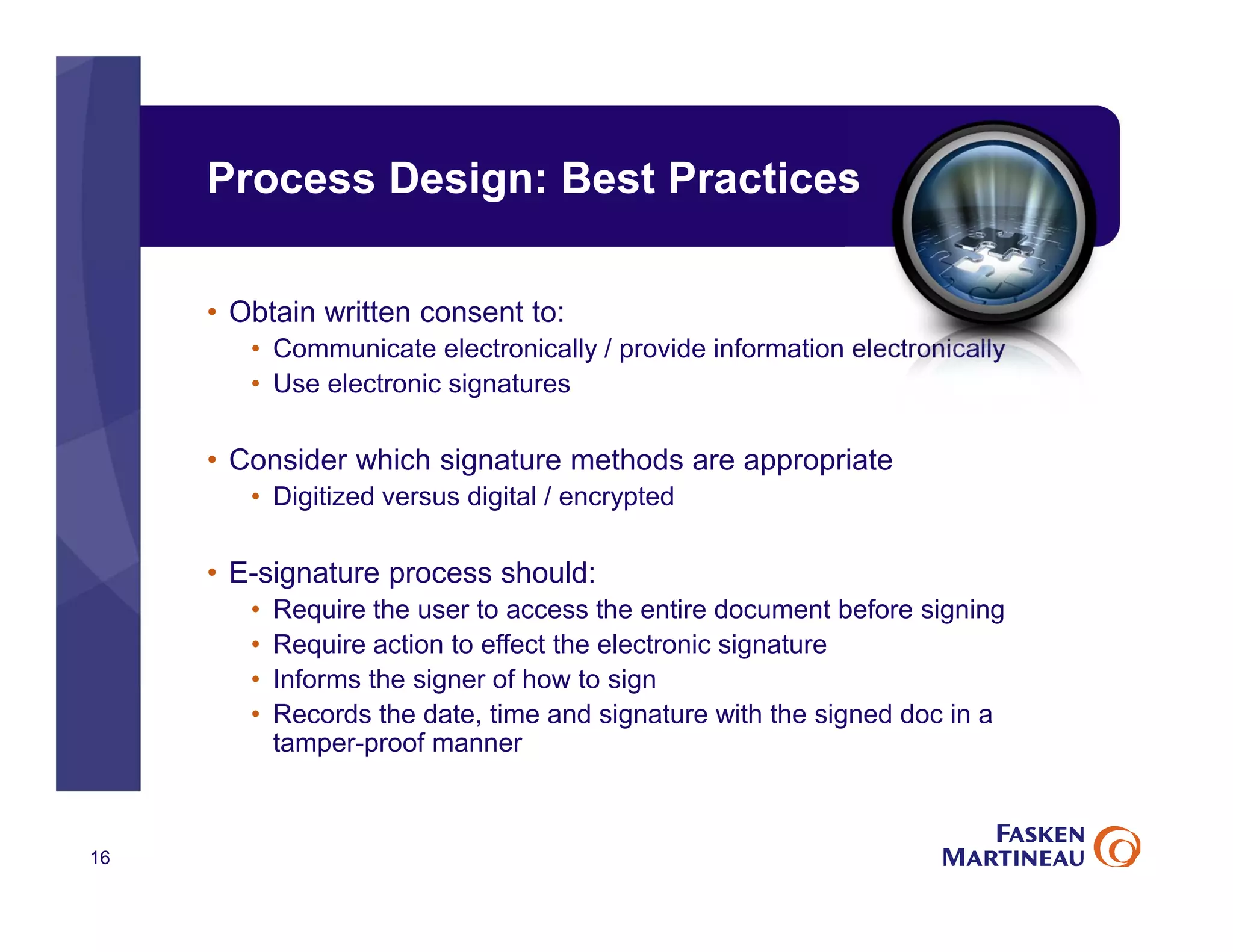 Process Design: Best Practices

• Obtain written consent to:
  • Communicate electronically / provide information electronically
  • Use electronic signatures

• Consider which signature methods are appropriate
  • Digitized versus digital / encrypted

• E-signature process should:
  • Require the user to access the entire document before signing
  • Require action to effect the electronic signature
  • Informs the signer of how to sign
  • Records the date, time and signature with the signed doc in a tamper-proof manner

16

FASKEN MARTINEAU